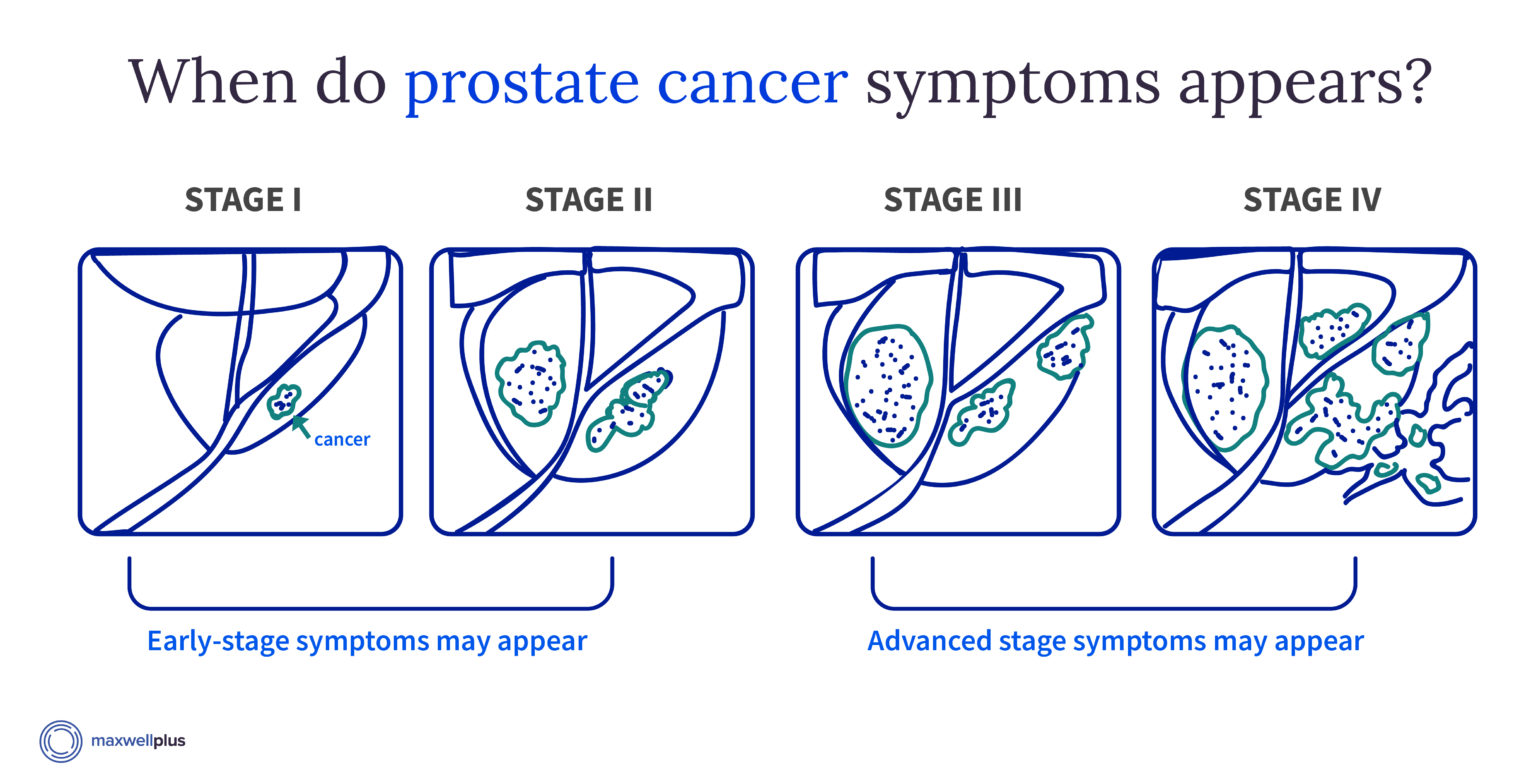 When do prostate cancer symptoms appears?

STAGE I

STAGE II

STAGE III

STAGE IV

cancer

Early-stage symptoms may appear

Advanced stage symptoms may appear

maxwellplus